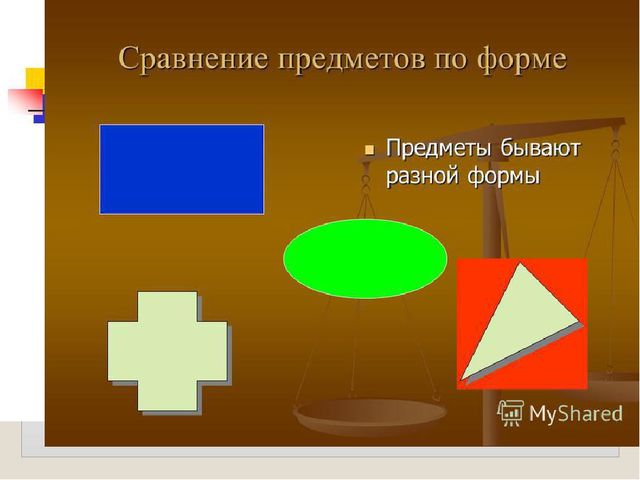 Сравнение предметов по форме

Предметы бывают разной формы

MyShared